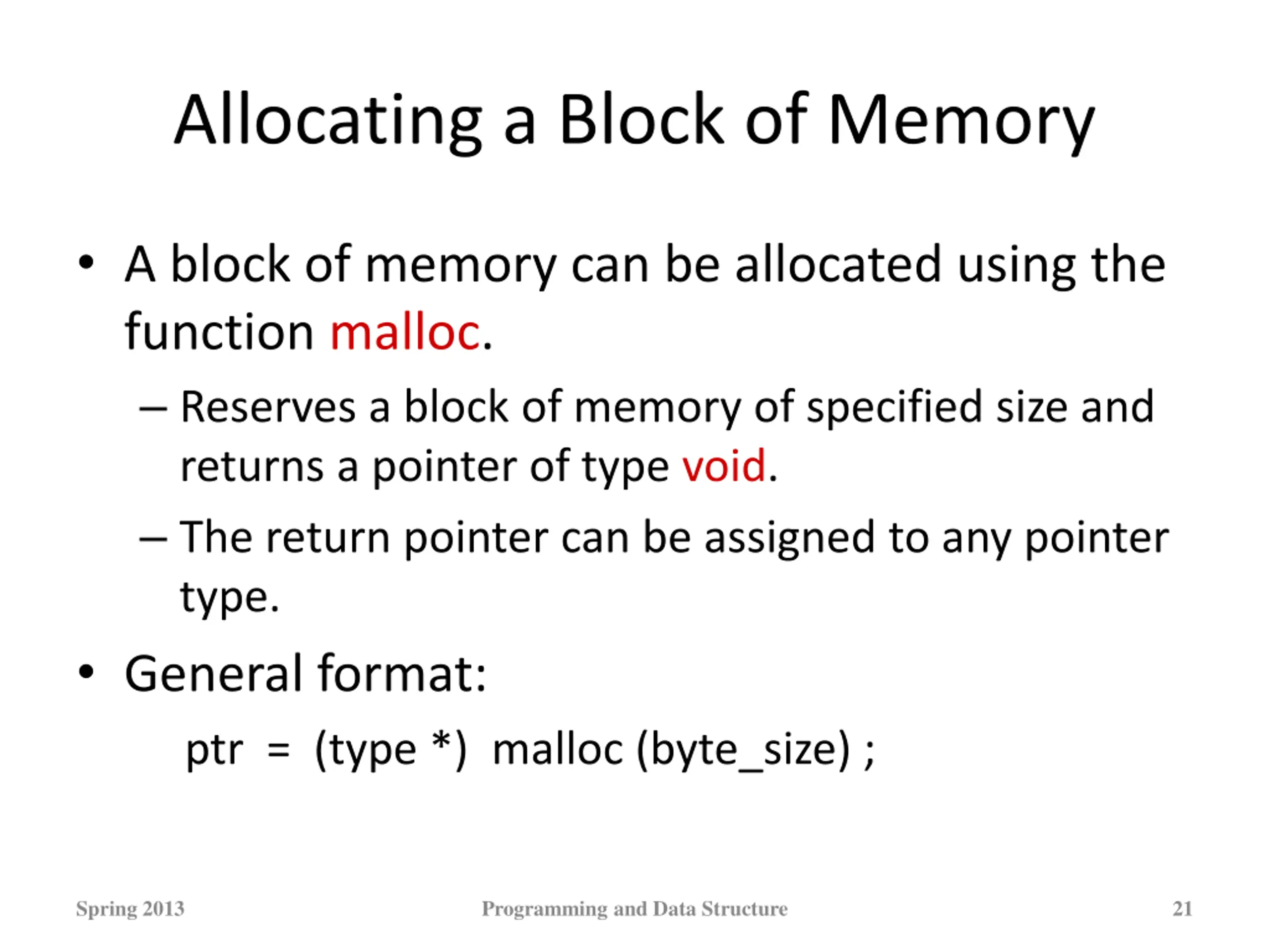 Allocating a Block of Memory

• A block of memory can be allocated using the function malloc.

– Reserves a block of memory of specified size and returns a pointer of type void.

– The return pointer can be assigned to any pointer type.

• General format:

ptr = (type *) malloc (byte_size) ;

Spring 2013
Programming and Data Structure
21